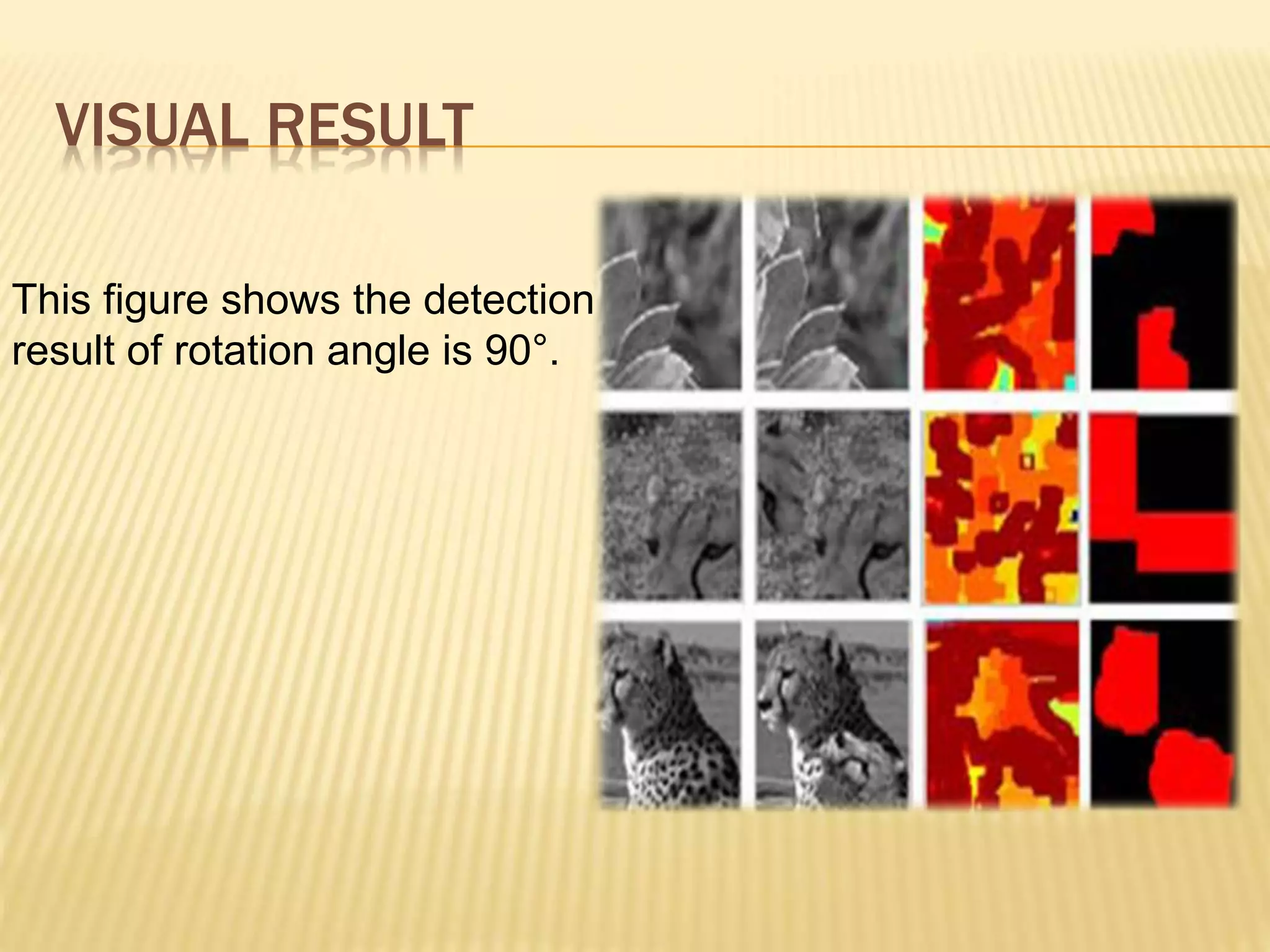 VISUAL RESULT

This figure shows the detection result of rotation angle is 90°.